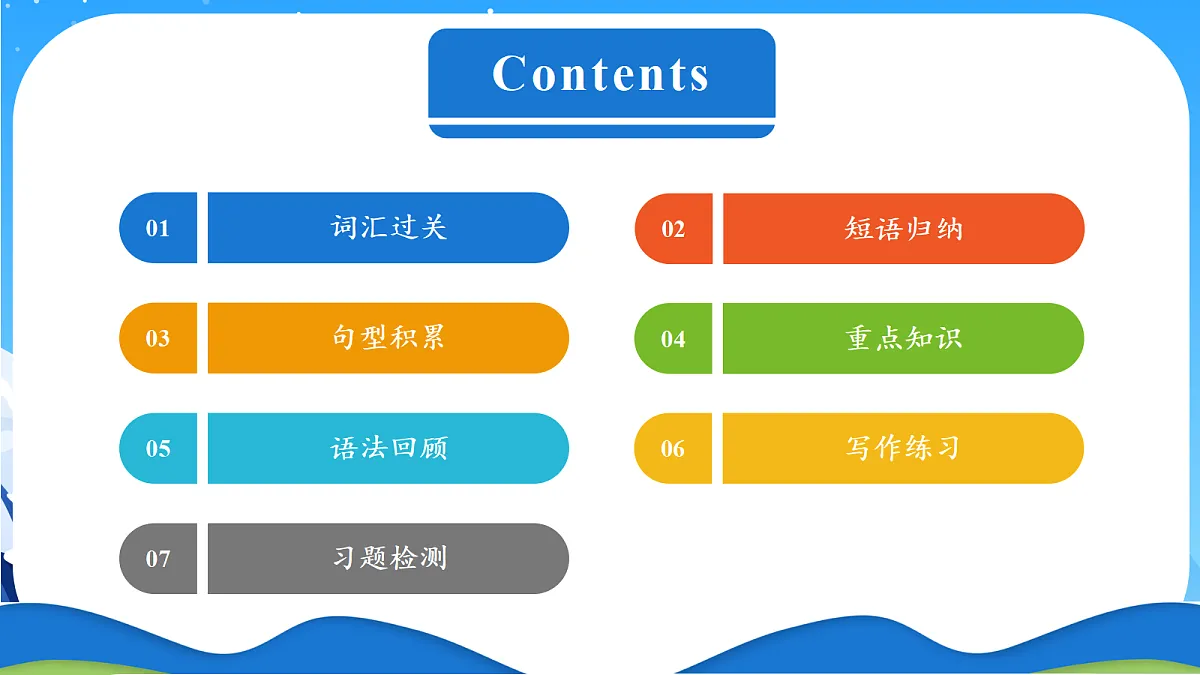 Contents

01 词汇过关

02 短语归纳

03 句型积累

04 重点知识

05 语法回顾

06 写作练习

07 习题检测